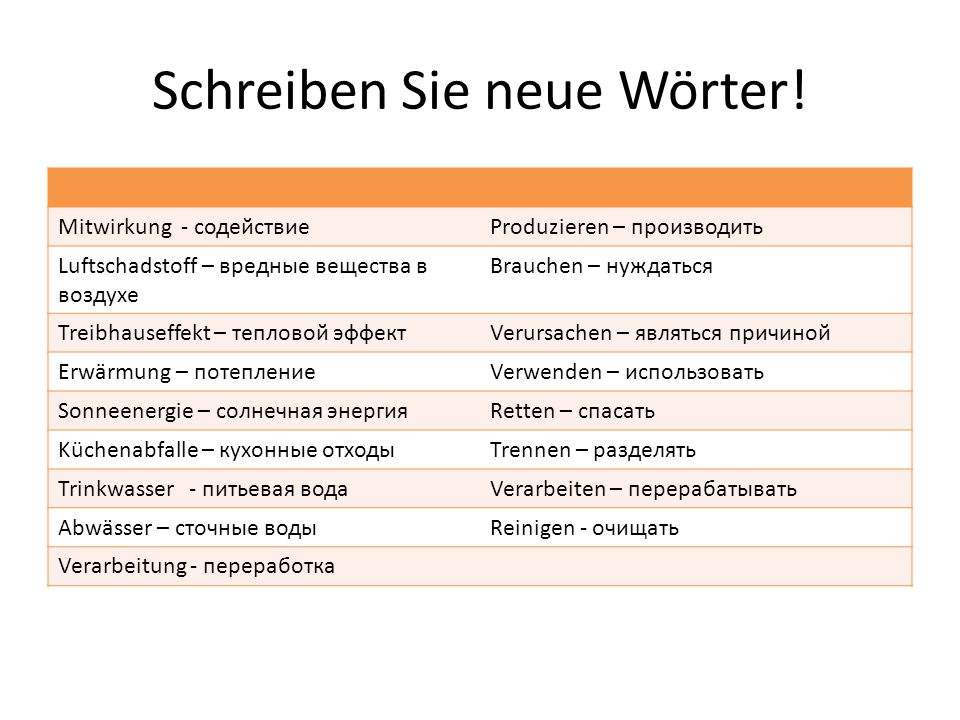 Schreiben Sie neue Wörter!

| | |
|---|---|
| Mitwirkung - содействие | Produzieren – производить |
| Luftschadstoff – вредные вещества в воздухе | Brauchen – нуждаться |
| Treibhauseffekt – тепловой эффект | Verursachen – являться причиной |
| Erwärmung – потепление | Verwenden – использовать |
| Sonneenergie – солнечная энергия | Retten – спасать |
| Küchenabfalle – кухонные отходы | Trennen – разделять |
| Trinkwasser - питьевая вода | Verarbeiten – перерабатывать |
| Abwässer – сточные воды | Reinigen - очищать |
| Verarbeitung - переработка | |